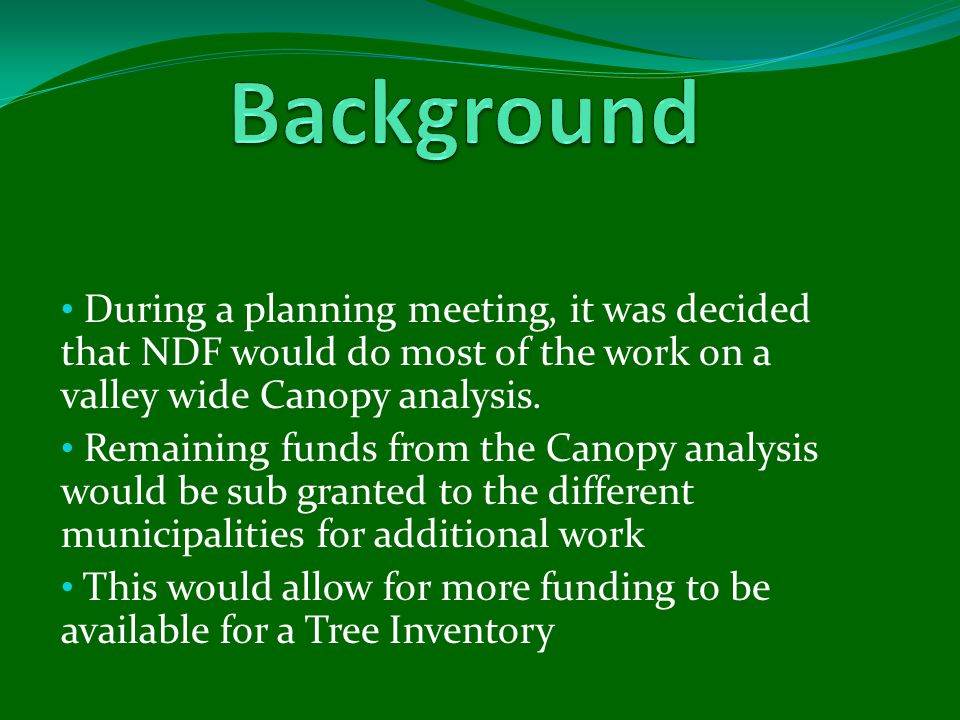 Background

• During a planning meeting, it was decided that NDF would do most of the work on a valley wide Canopy analysis.

• Remaining funds from the Canopy analysis would be sub granted to the different municipalities for additional work

• This would allow for more funding to be available for a Tree Inventory